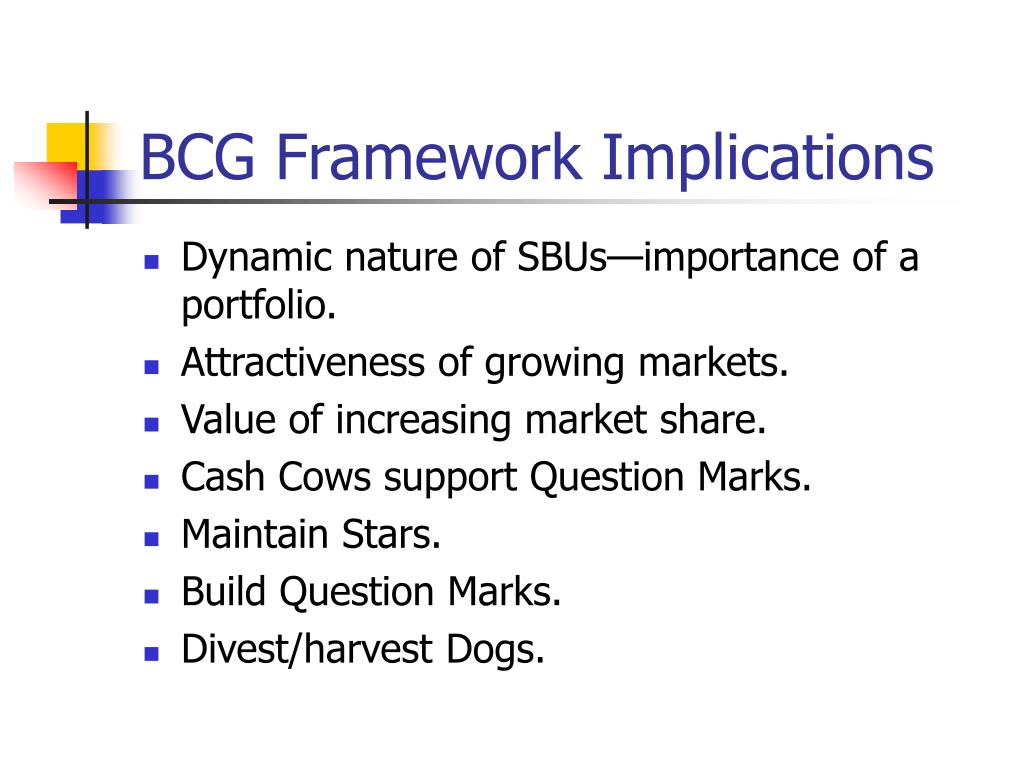 BCG Framework Implications

- Dynamic nature of SBUs—importance of a portfolio.
- Attractiveness of growing markets.
- Value of increasing market share.
- Cash Cows support Question Marks.
- Maintain Stars.
- Build Question Marks.
- Divest/harvest Dogs.